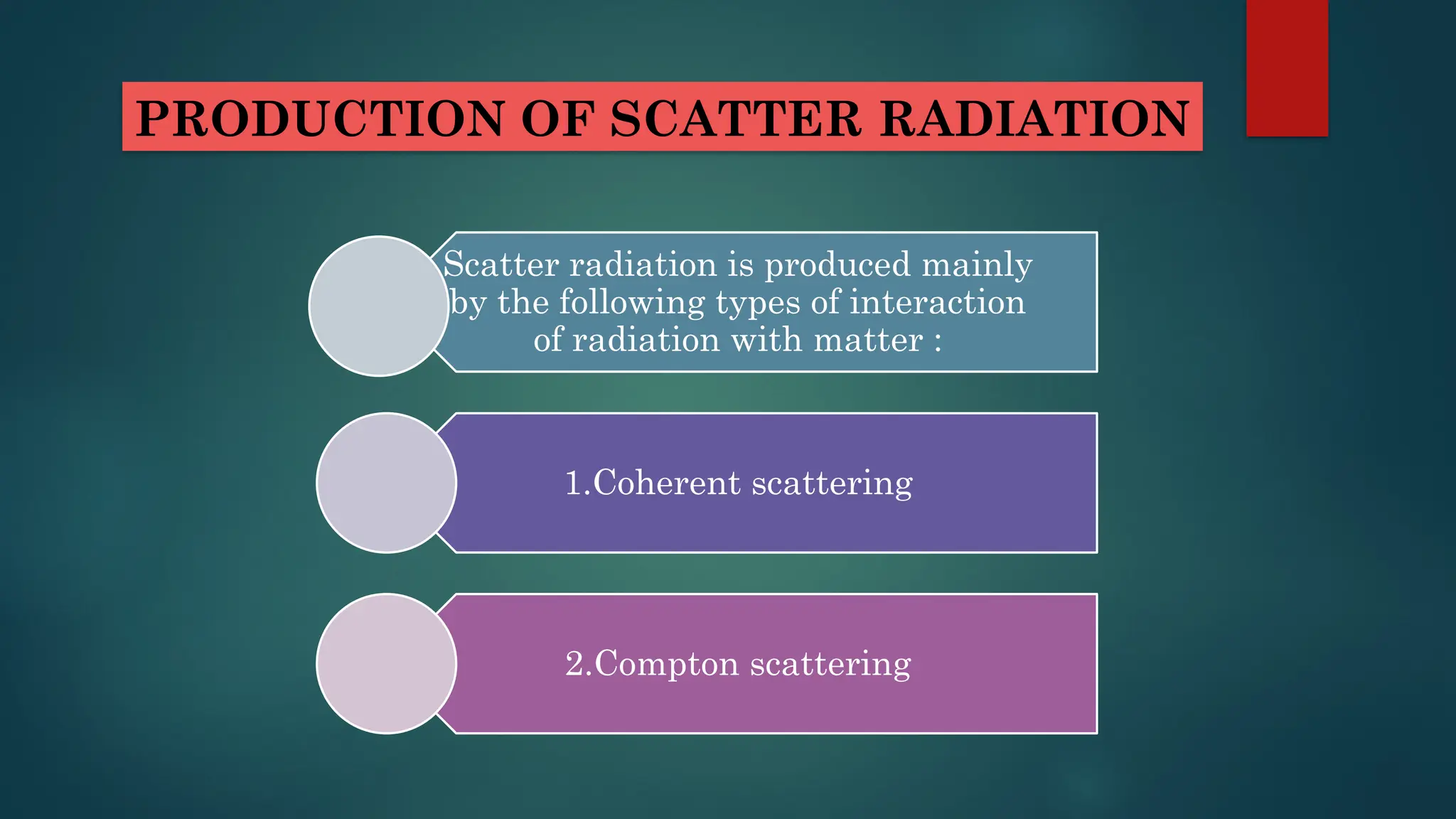 PRODUCTION OF SCATTER RADIATION

Scatter radiation is produced mainly by the following types of interaction of radiation with matter :

1.Coherent scattering

2.Compton scattering